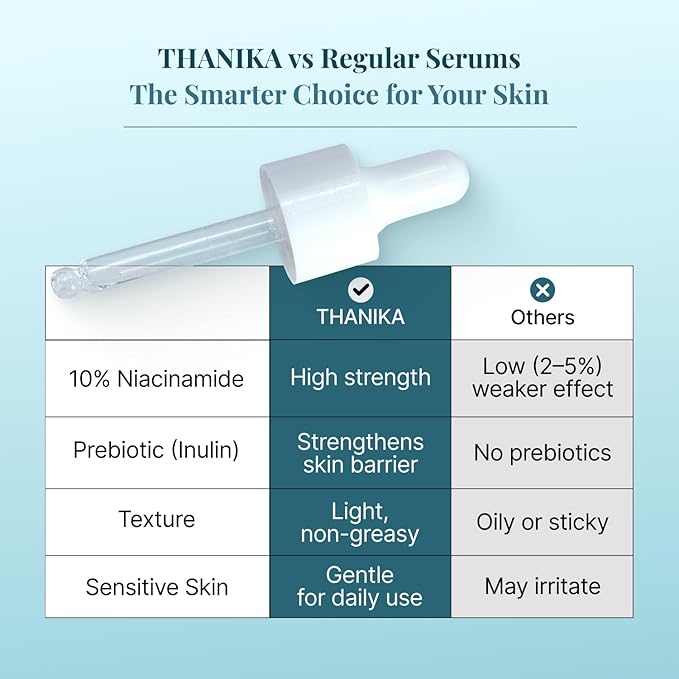 THANIKA vs Regular Serums
The Smarter Choice for Your Skin

| | THANIKA | Others |
|---|---|---|
| 10% Niacinamide | High strength | Low (2–5%) weaker effect |
| Prebiotic (Inulin) | Strengthens skin barrier | No prebiotics |
| Texture | Light, non-greasy | Oily or sticky |
| Sensitive Skin | Gentle for daily use | May irritate |